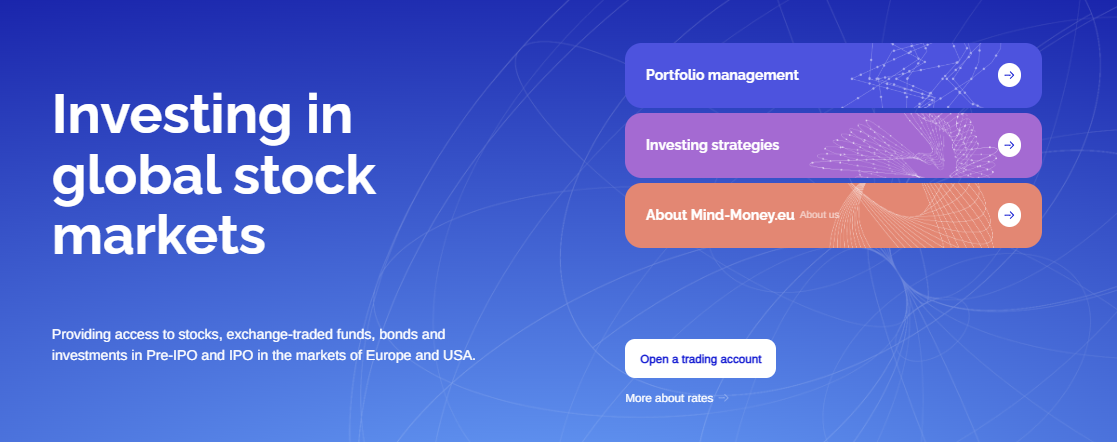 Investing in global stock markets

Providing access to stocks, exchange-traded funds, bonds and investments in Pre-IPO and IPO in the markets of Europe and USA.

Portfolio management

Investing strategies

About Mind-Money.eu About us

Open a trading account

More about rates